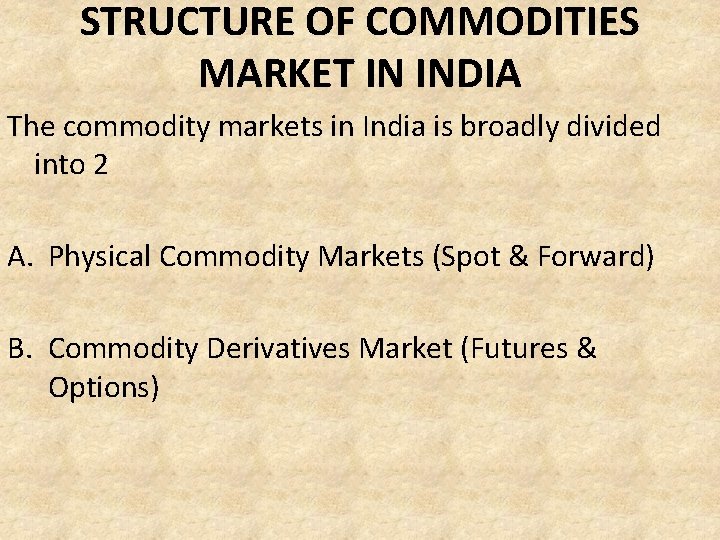 STRUCTURE OF COMMODITIES MARKET IN INDIA

The commodity markets in India is broadly divided into 2

A. Physical Commodity Markets (Spot & Forward)

B. Commodity Derivatives Market (Futures & Options)